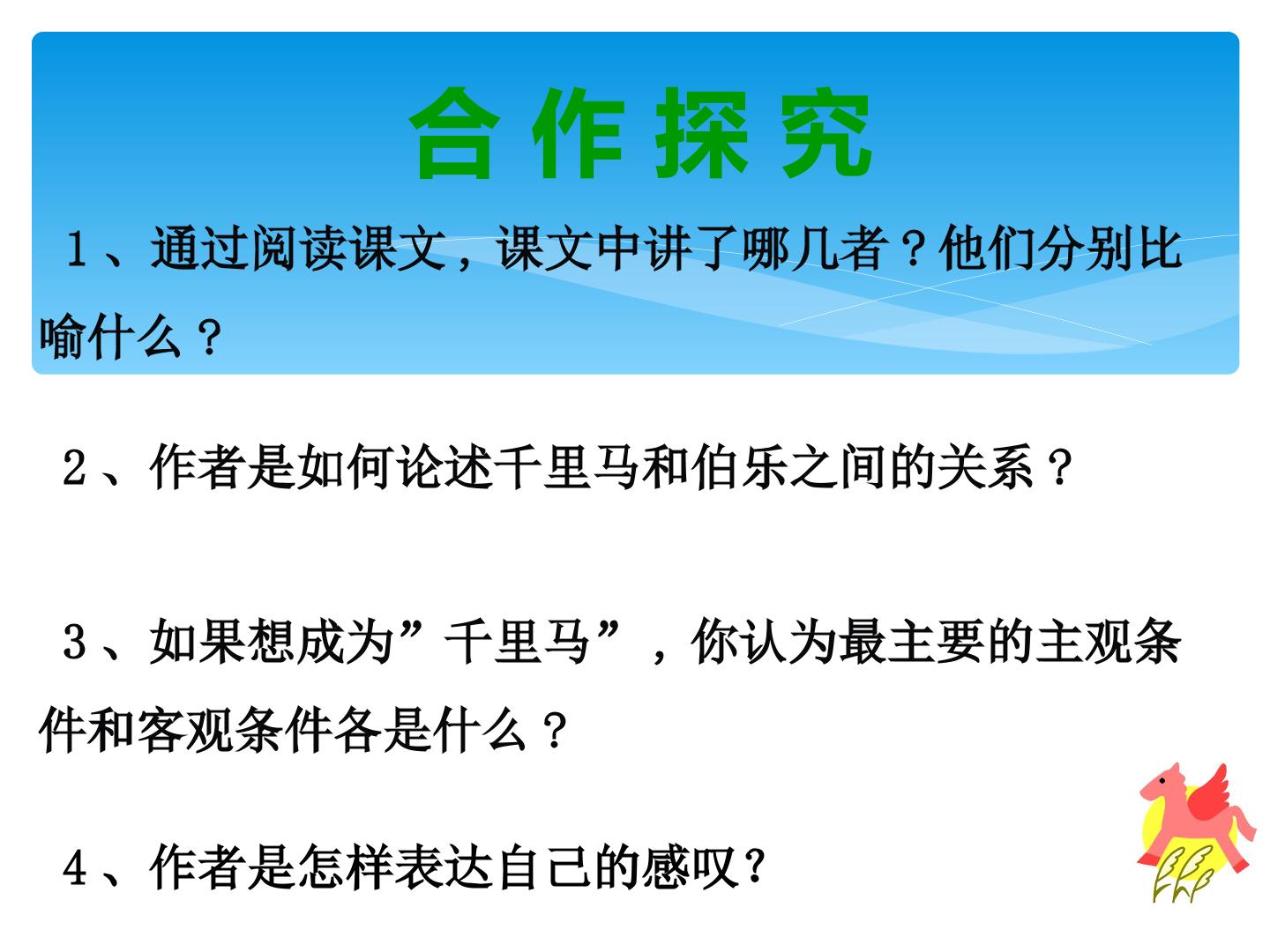 合作探究

1、通过阅读课文，课文中讲了哪几者？他们分别比喻什么？

2、作者是如何论述千里马和伯乐之间的关系？

3、如果想成为”千里马”，你认为最主要的主观条件和客观条件各是什么？

4、作者是怎样表达自己的感叹?